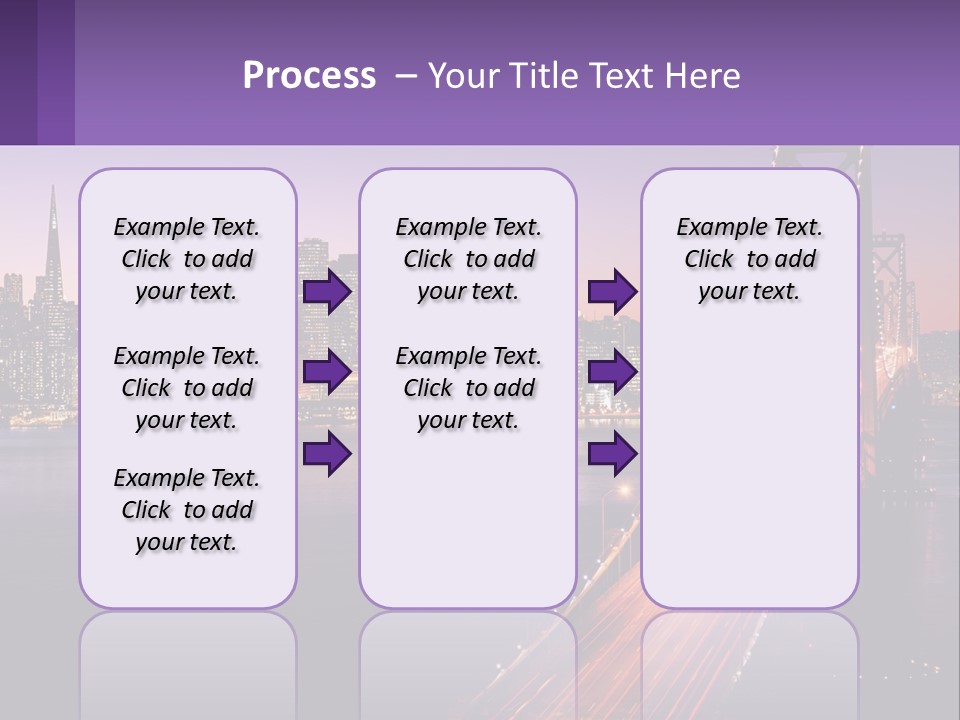 Process – Your Title Text Here

Example Text. Click to add your text.

Example Text. Click to add your text.

Example Text. Click to add your text.

Example Text. Click to add your text.

Example Text. Click to add your text.

Example Text. Click to add your text.